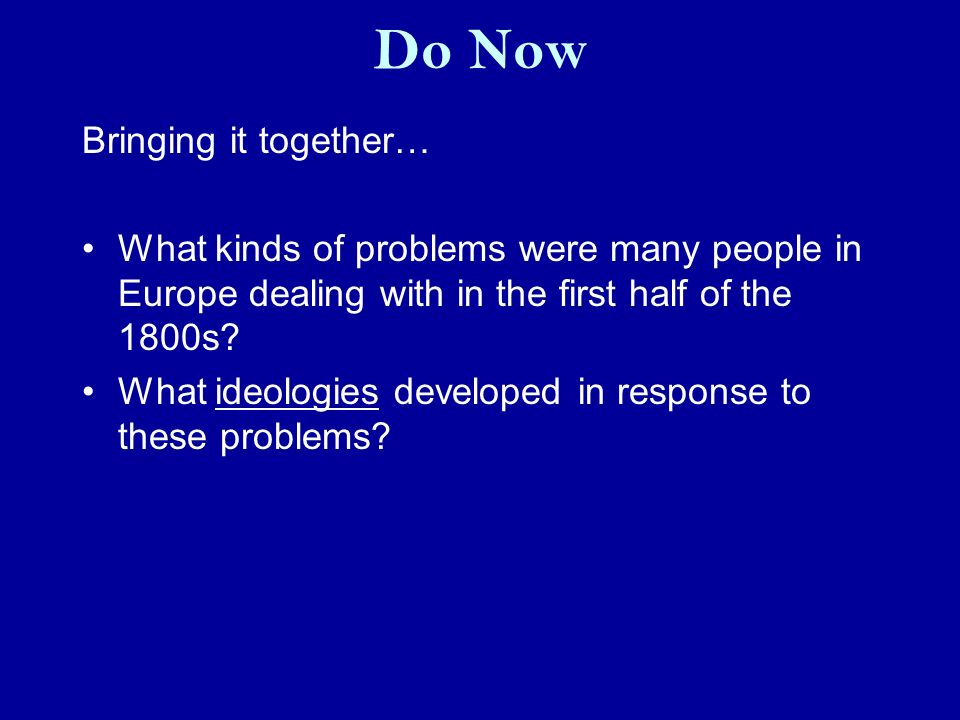 Do Now

Bringing it together…

• What kinds of problems were many people in Europe dealing with in the first half of the 1800s?
• What ideologies developed in response to these problems?